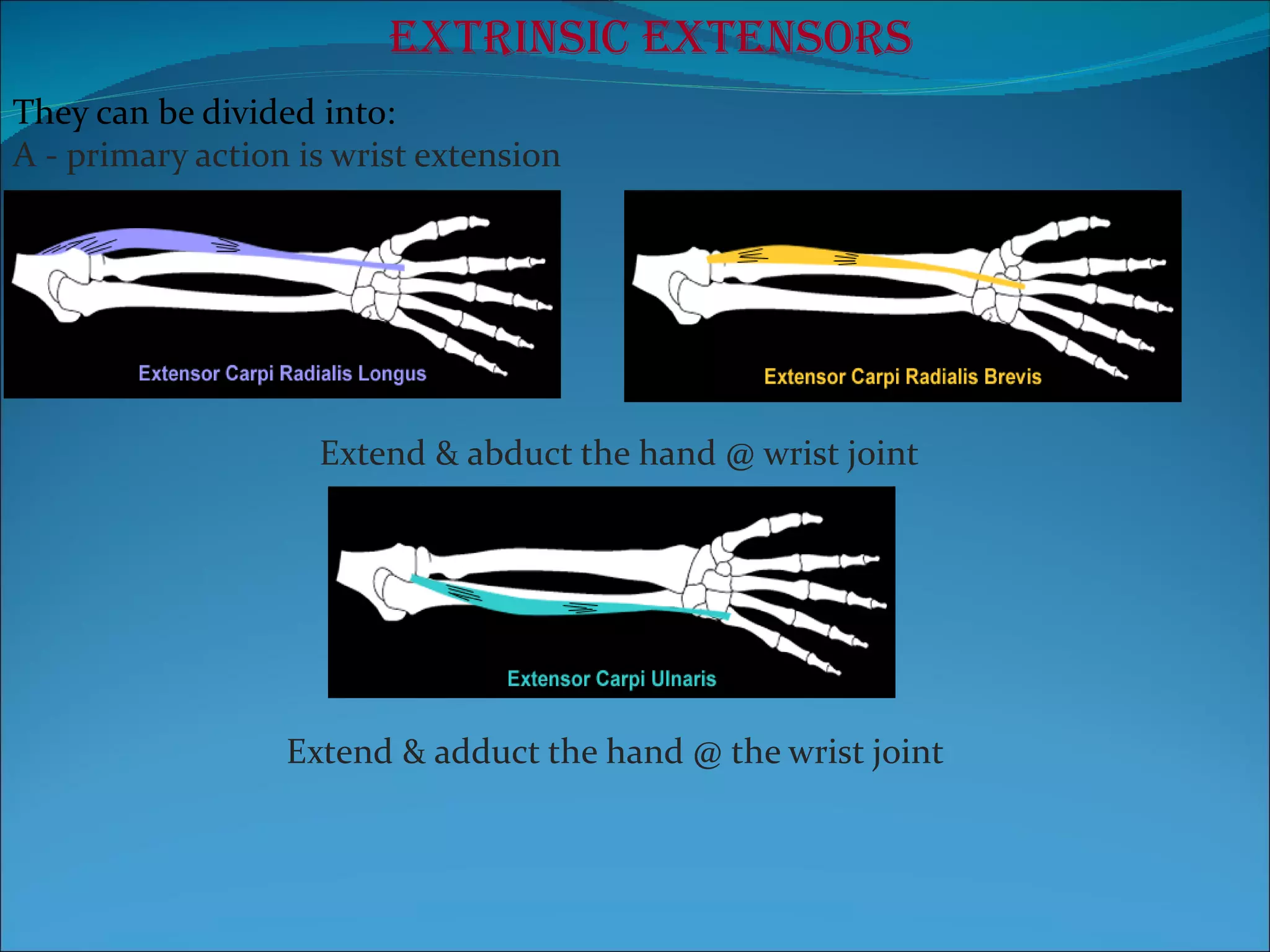 EXTRINSIC EXTENSORS

They can be divided into:
A - primary action is wrist extension

Extensor Carpi Radialis Longus

Extensor Carpi Radialis Brevis

Extend & abduct the hand @ wrist joint

Extensor Carpi Ulnaris

Extend & adduct the hand @ the wrist joint